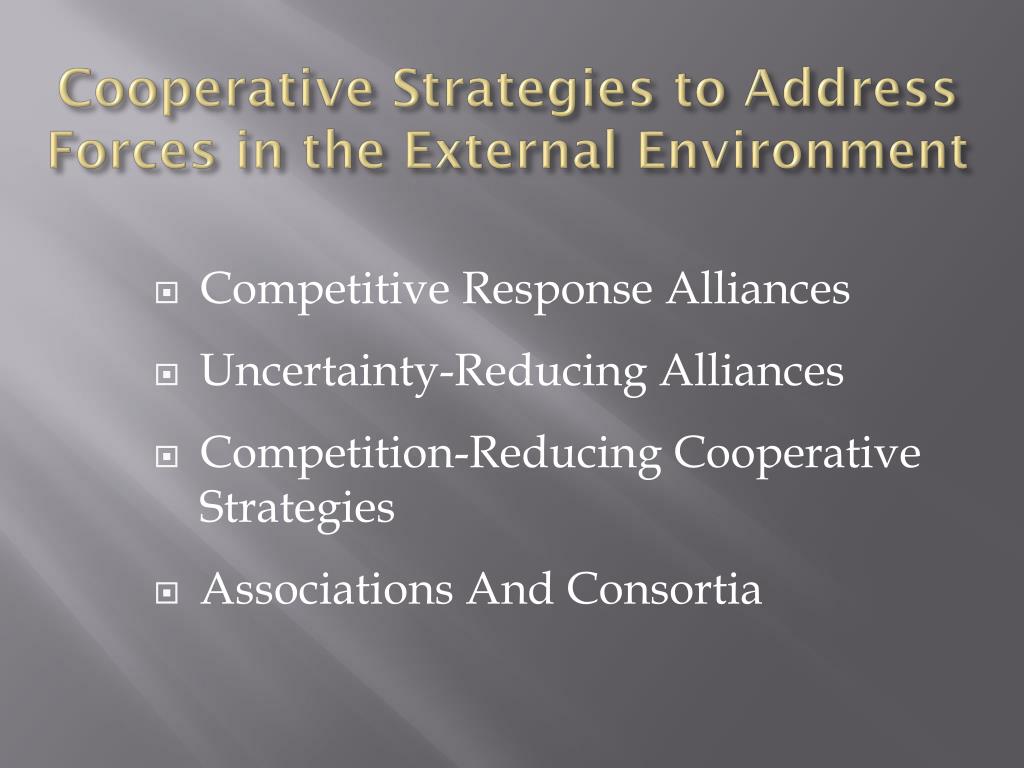 Cooperative Strategies to Address Forces in the External Environment

Competitive Response Alliances

Uncertainty-Reducing Alliances

Competition-Reducing Cooperative Strategies

Associations And Consortia